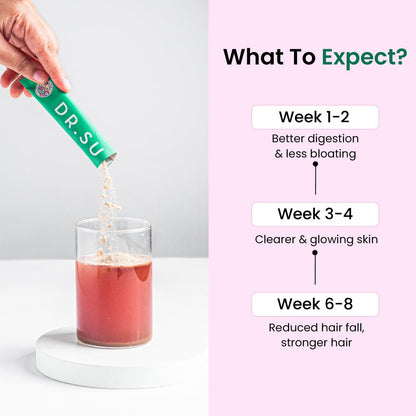 DR.SU

What To Expect?

Week 1-2

Better digestion & less bloating

Week 3-4

Clearer & glowing skin

Week 6-8

Reduced hair fall, stronger hair